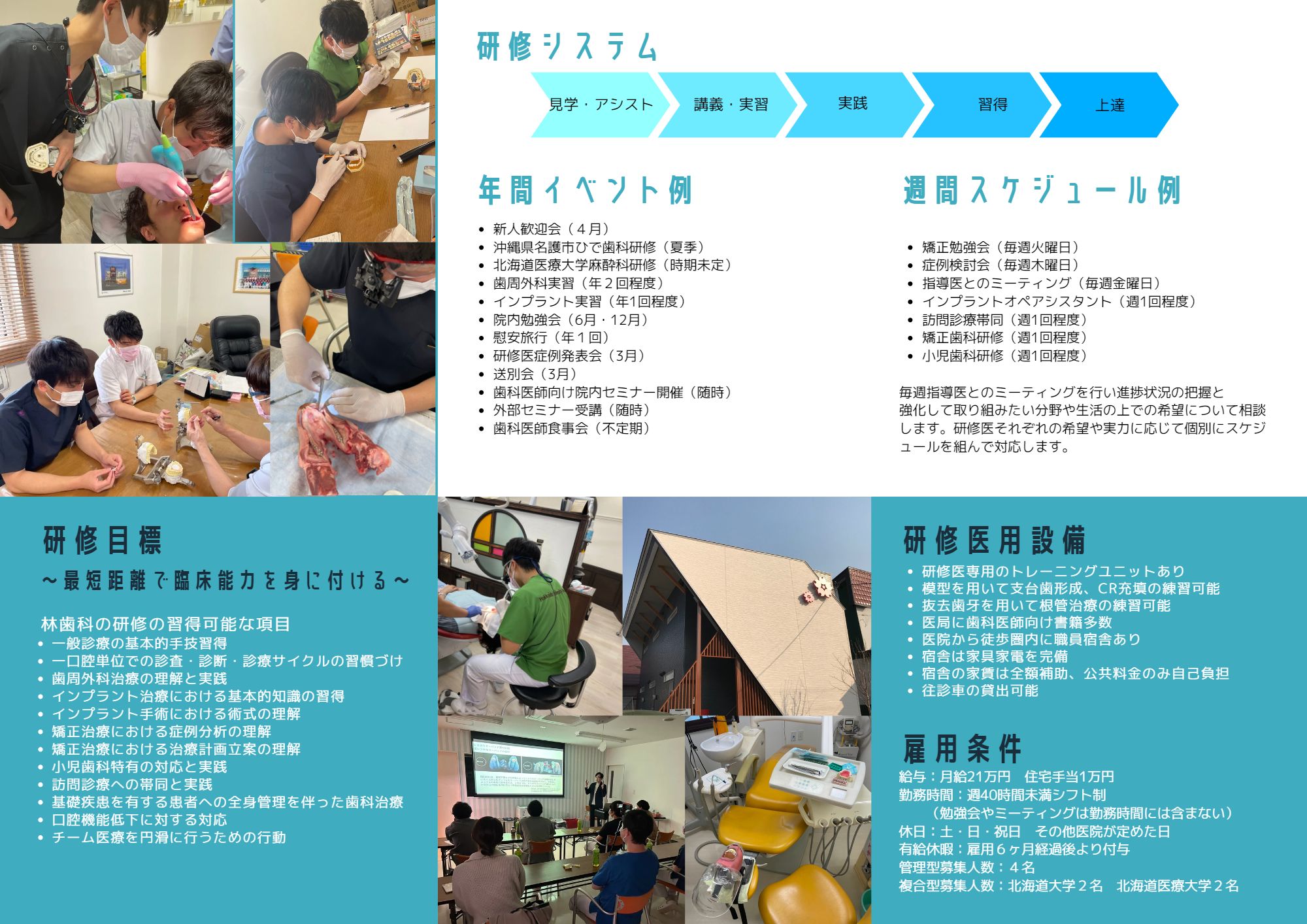 研修システム

見学・アシスト
講義・実習
実践
習得
上達

年間イベント例

- 新人歓迎会（４月）
- 沖縄県名護市ひで歯科研修（夏季）
- 北海道医療大学麻酔科研修（時期未定）
- 歯周外科実習（年２回程度）
- インプラント実習（年1回程度）
- 院内勉強会（6月・12月）
- 慰安旅行（年１回）
- 研修医症例発表会（3月）
- 送別会（3月）
- 歯科医師向け院内セミナー開催（随時）
- 外部セミナー受講（随時）
- 歯科医師食事会（不定期）

週間スケジュール例

- 矯正勉強会（毎週火曜日）
- 症例検討会（毎週木曜日）
- 指導医とのミーティング（毎週金曜日）
- インプラントオペアシスタント（週1回程度）
- 訪問診療帯同（週1回程度）
- 矯正歯科研修（週1回程度）
- 小児歯科研修（週1回程度）

毎週指導医とのミーティングを行い進捗状況の把握と強化して取り組みたい分野や生活の上での希望について相談します。研修医それぞれの希望や実力に応じて個別にスケジュールを組んで対応します。

研修目標
～最短距離で臨床能力を身に付ける～

林歯科の研修の習得可能な項目
- 一般診療の基本的手技習得
- 一口腔単位での診査・診断・診療サイクルの習慣づけ
- 歯周外科治療の理解と実践
- インプラント治療における基本的知識の習得
- インプラント手術における術式の理解
- 矯正治療における症例分析の理解
- 矯正治療における治療計画立案の理解
- 小児歯科特有の対応と実践
- 訪問診療への帯同と実践
- 基礎疾患を有する患者への全身管理を伴った歯科治療
- 口腔機能低下に対する対応
- チーム医療を円滑に行うための行動

研修医用設備
- 研修医専用のトレーニングユニットあり
- 模型を用いて支台歯形成、CR充填の練習可能
- 抜去歯牙を用いて根管治療の練習可能
- 医局に歯科医師向け書籍多数
- 医院から徒歩圏内に職員宿舎あり
- 宿舎は家具家電を完備
- 宿舎の家賃は全額補助、公共料金のみ自己負担
- 往診車の貸出可能

雇用条件
給与：月給21万円　住宅手当1万円
勤務時間：週40時間未満シフト制
　（勉強会やミーティングは勤務時間には含まない）
休日：土・日・祝日　その他医院が定めた日
有給休暇：雇用６ヶ月経過後より付与
管理型募集人数：４名
複合型募集人数：北海道大学２名　北海道医療大学２名